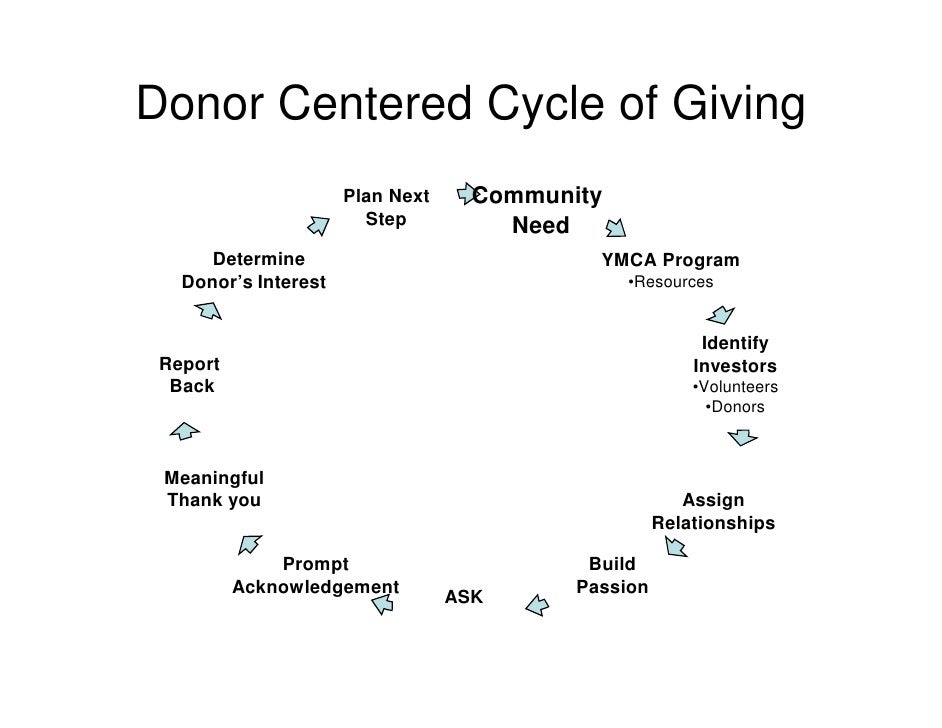 Donor Centered Cycle of Giving

Community Need

YMCA Program
•Resources

Identify Investors
•Volunteers
•Donors

Assign Relationships

Build Passion

ASK

Prompt Acknowledgement

Meaningful Thank you

Report Back

Determine Donor's Interest

Plan Next Step